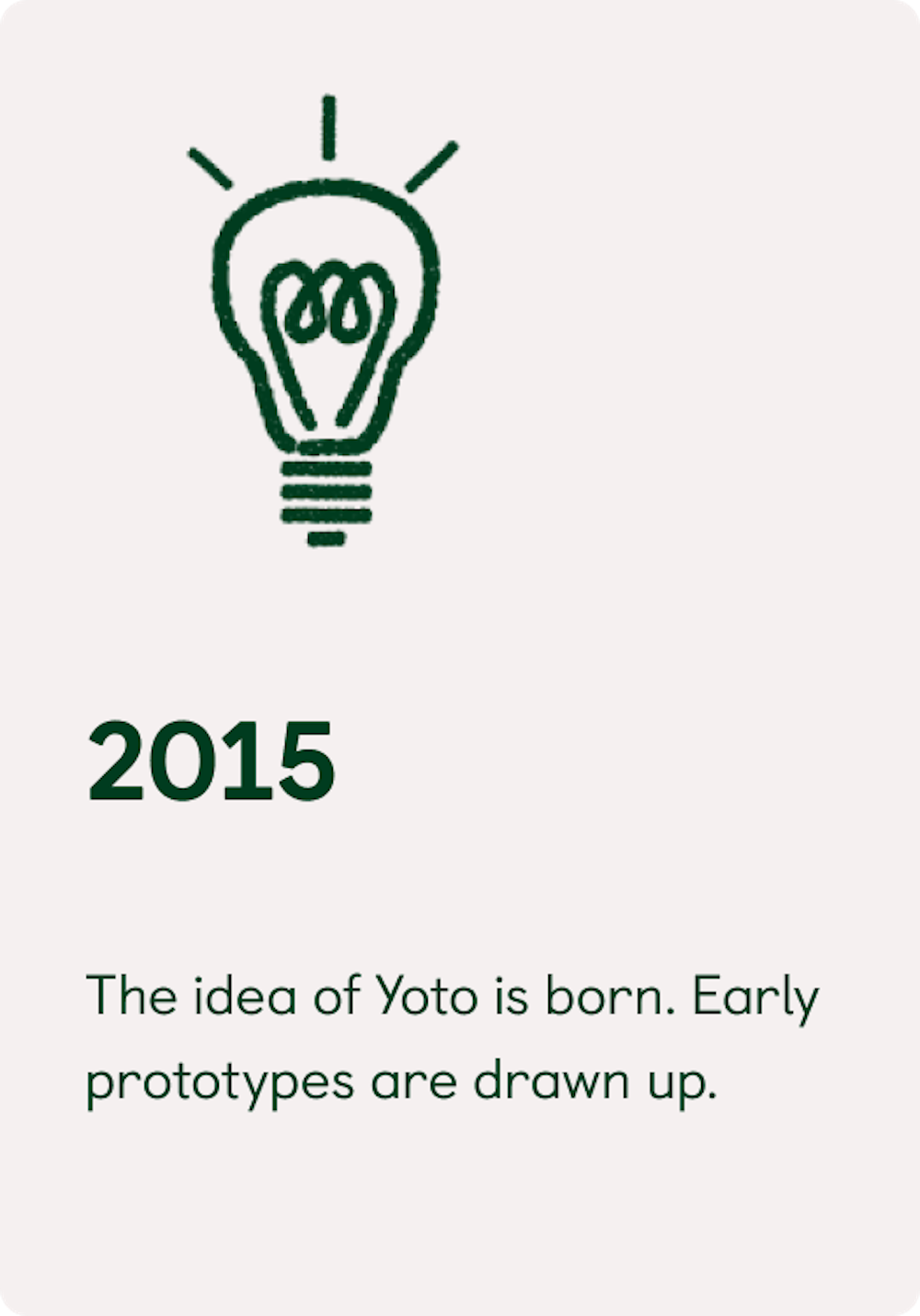 2015

The idea of Yoto is born. Early prototypes are drawn up.